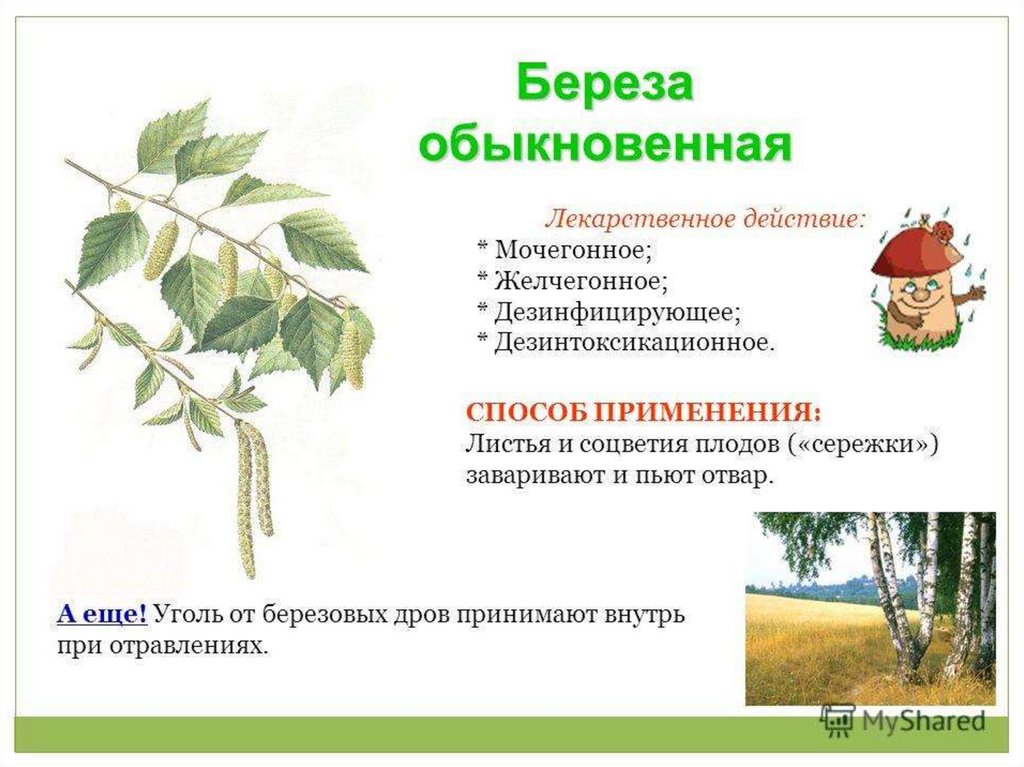 Береза обыкновенная

Лекарственное действие:
* Мочегонное;
* Желчегонное;
* Дезинфицирующее;
* Дезинтоксикационное.

СПОСОБ ПРИМЕНЕНИЯ:
Листья и соцветия плодов («сережки») заваривают и пьют отвар.

А еще! Уголь от березовых дров принимают внутрь при отравлениях.

MyShared